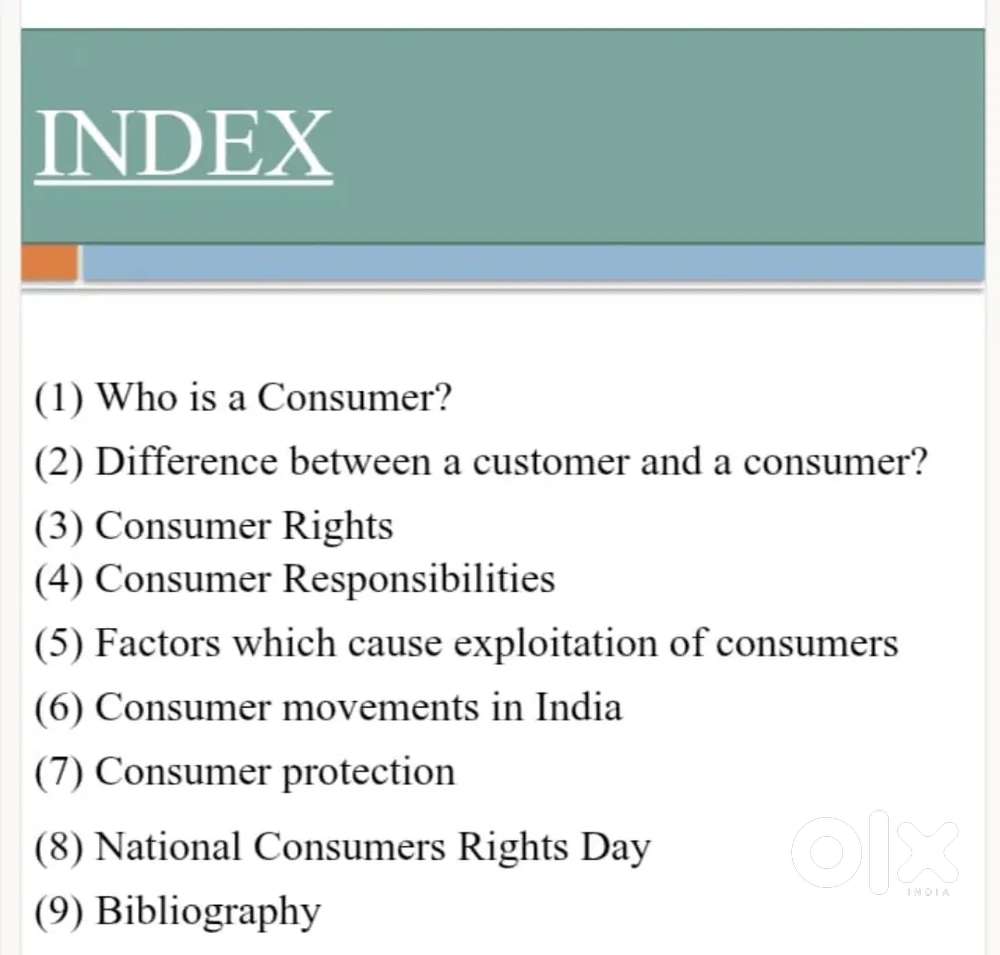 INDEX

(1) Who is a Consumer?
(2) Difference between a customer and a consumer?
(3) Consumer Rights
(4) Consumer Responsibilities
(5) Factors which cause exploitation of consumers
(6) Consumer movements in India
(7) Consumer protection
(8) National Consumers Rights Day
(9) Bibliography

OLX
INDIA